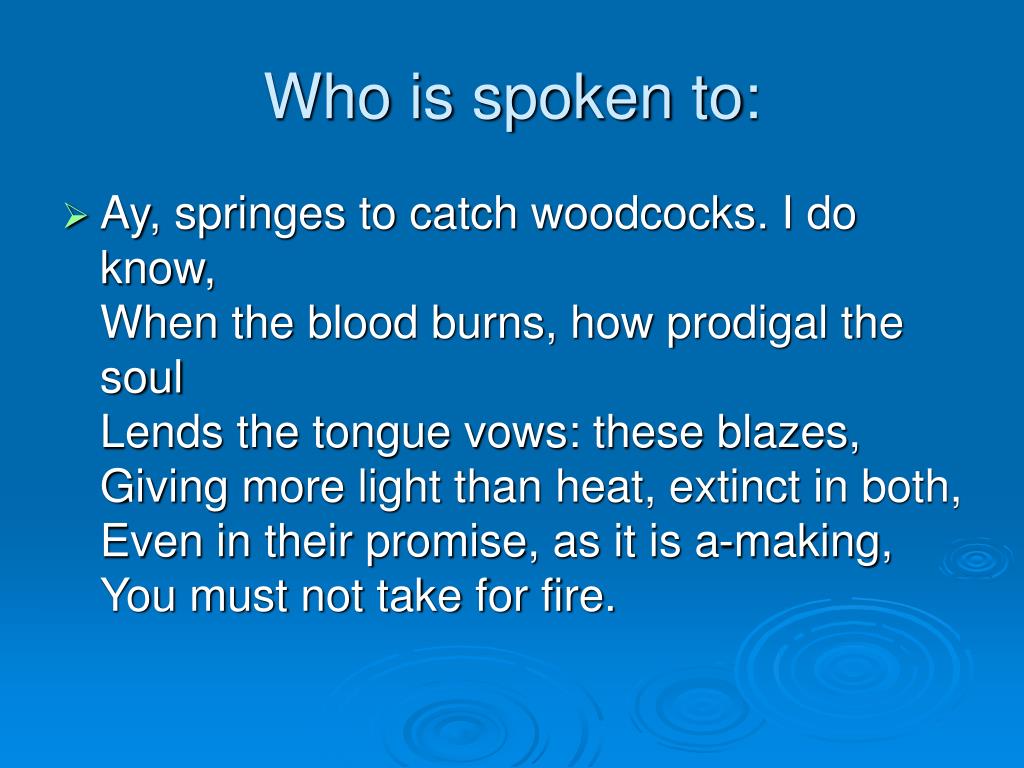 Who is spoken to:

Ay, springes to catch woodcocks. I do know,
When the blood burns, how prodigal the soul
Lends the tongue vows: these blazes,
Giving more light than heat, extinct in both,
Even in their promise, as it is a-making,
You must not take for fire.